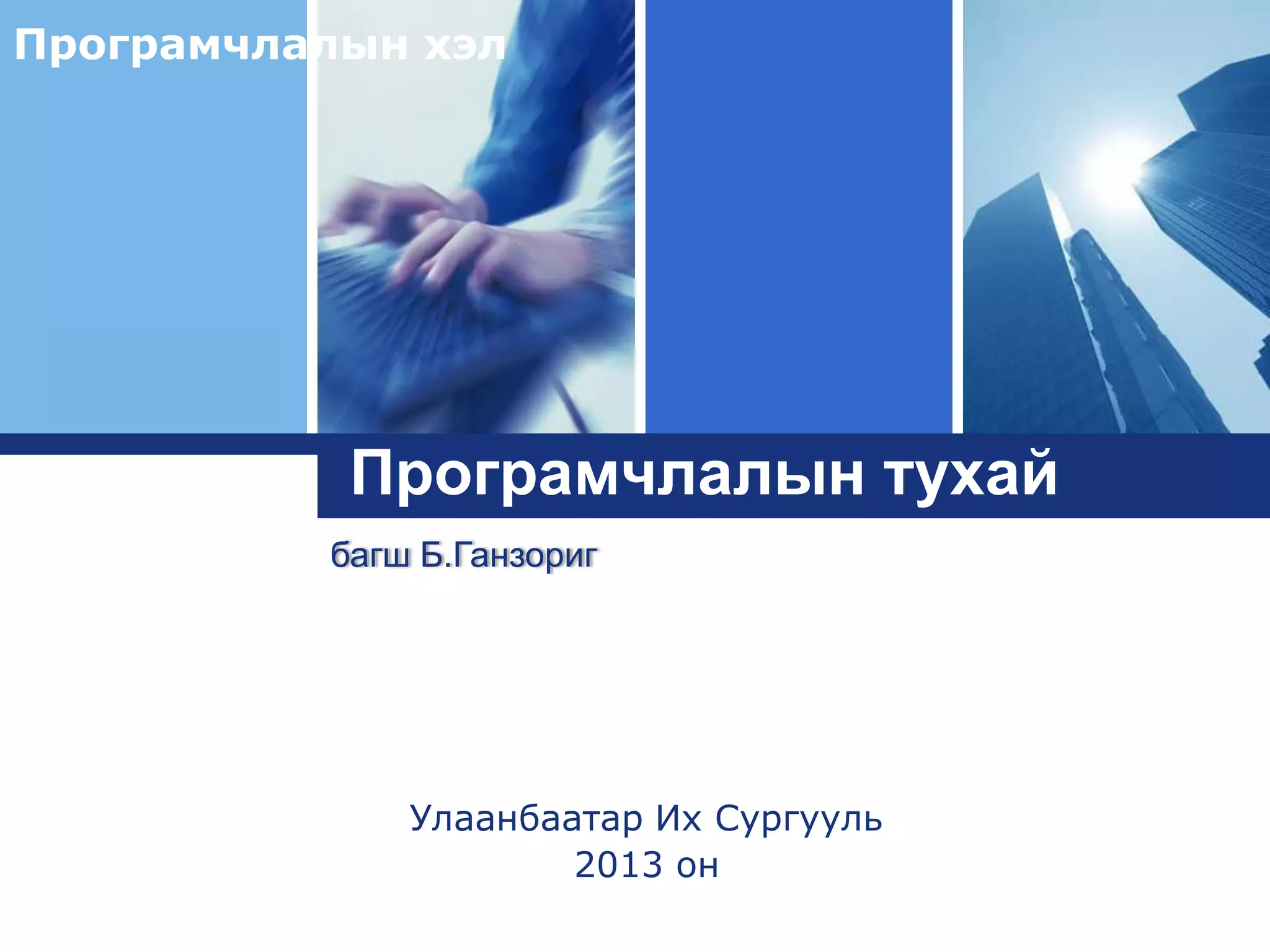 Програмчлалын хэл

Програмчлалын тухай

багш Б.Ганзориг

Улаанбаатар Их Сургууль
2013 он